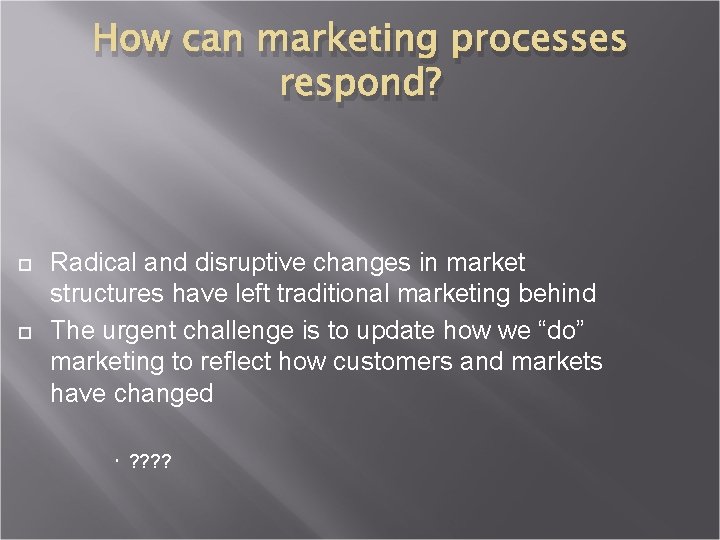 How can marketing processes respond?

Radical and disruptive changes in market structures have left traditional marketing behind

The urgent challenge is to update how we “do” marketing to reflect how customers and markets have changed

· ????